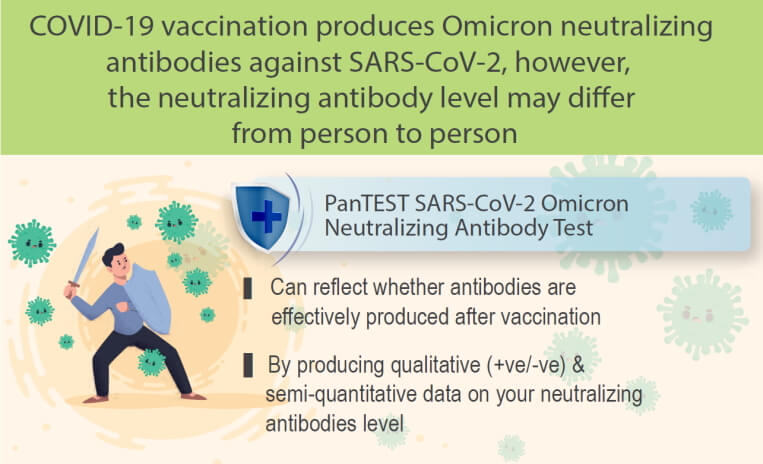 COVID-19 vaccination produces Omicron neutralizing antibodies against SARS-CoV-2, however, the neutralizing antibody level may differ from person to person

PanTEST SARS-CoV-2 Omicron Neutralizing Antibody Test

Can reflect whether antibodies are effectively produced after vaccination

By producing qualitative (+ve/-ve) & semi-quantitative data on your neutralizing antibodies level